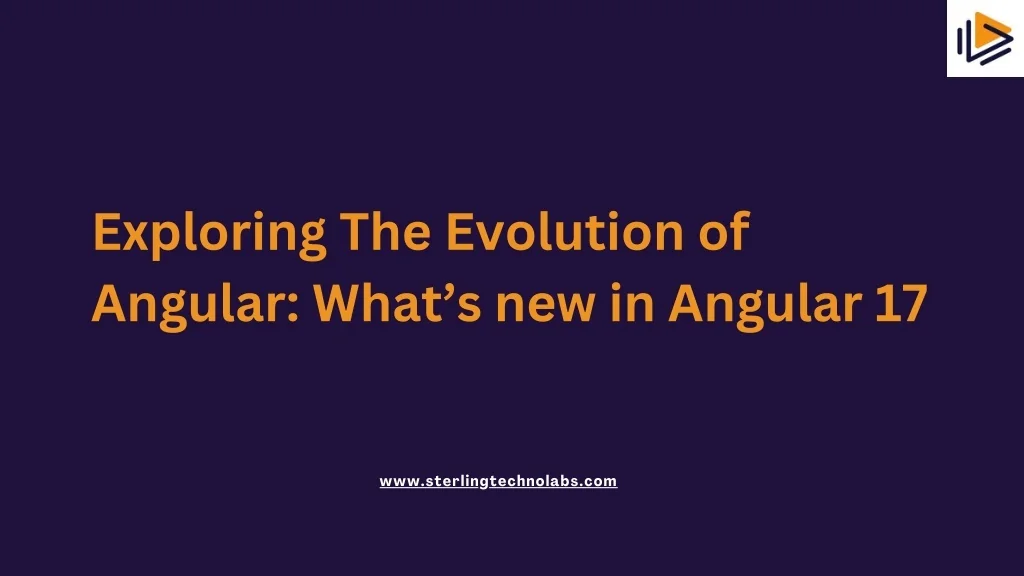 Exploring The Evolution of Angular: What’s new in Angular 17

www.sterlingtechnolabs.com